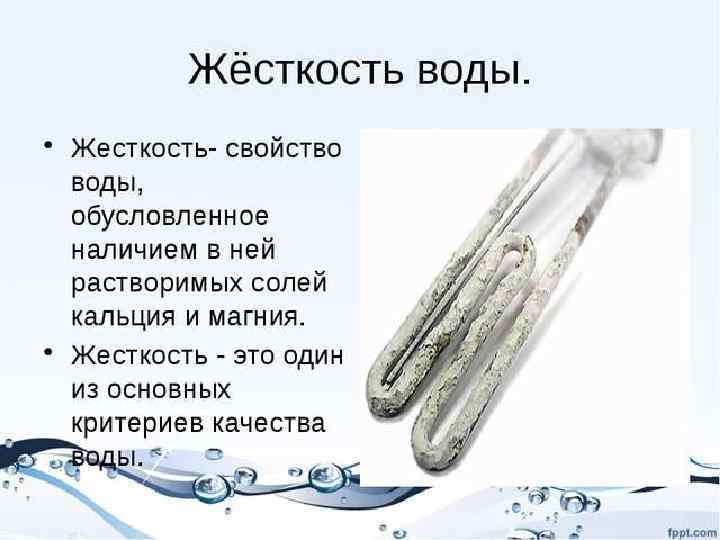 Жёсткость воды.

• Жесткость- свойство воды, обусловленное наличием в ней растворимых солей кальция и магния.

• Жесткость - это один из основных критериев качества воды.

fppt.com